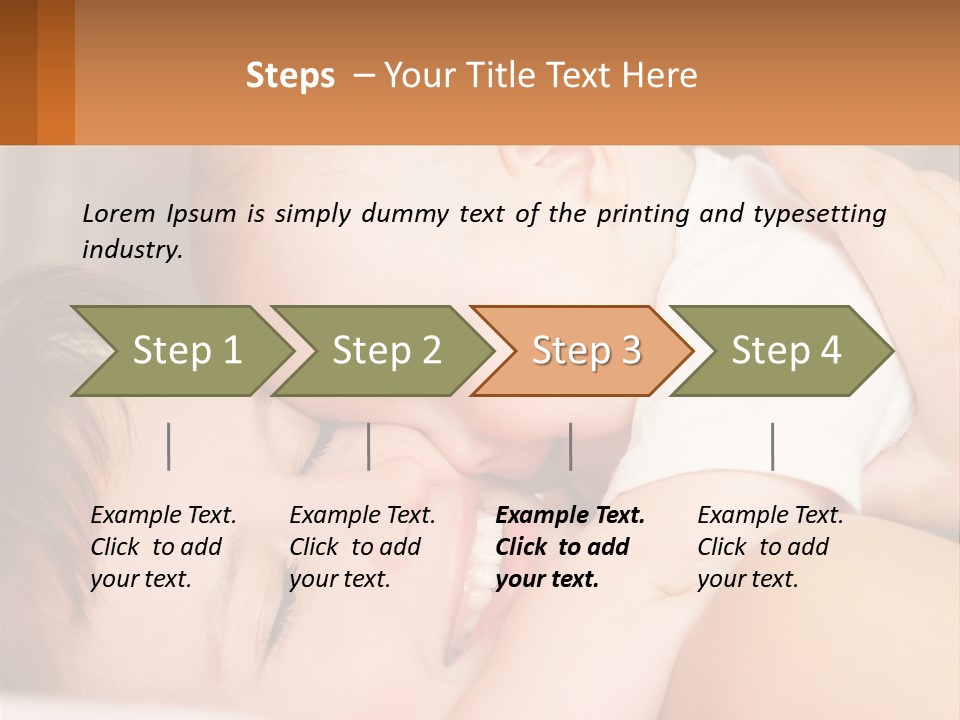 Steps – Your Title Text Here

Lorem Ipsum is simply dummy text of the printing and typesetting industry.

Step 1

Step 2

Step 3

Step 4

Example Text. Click to add your text.

Example Text. Click to add your text.

Example Text. Click to add your text.

Example Text. Click to add your text.